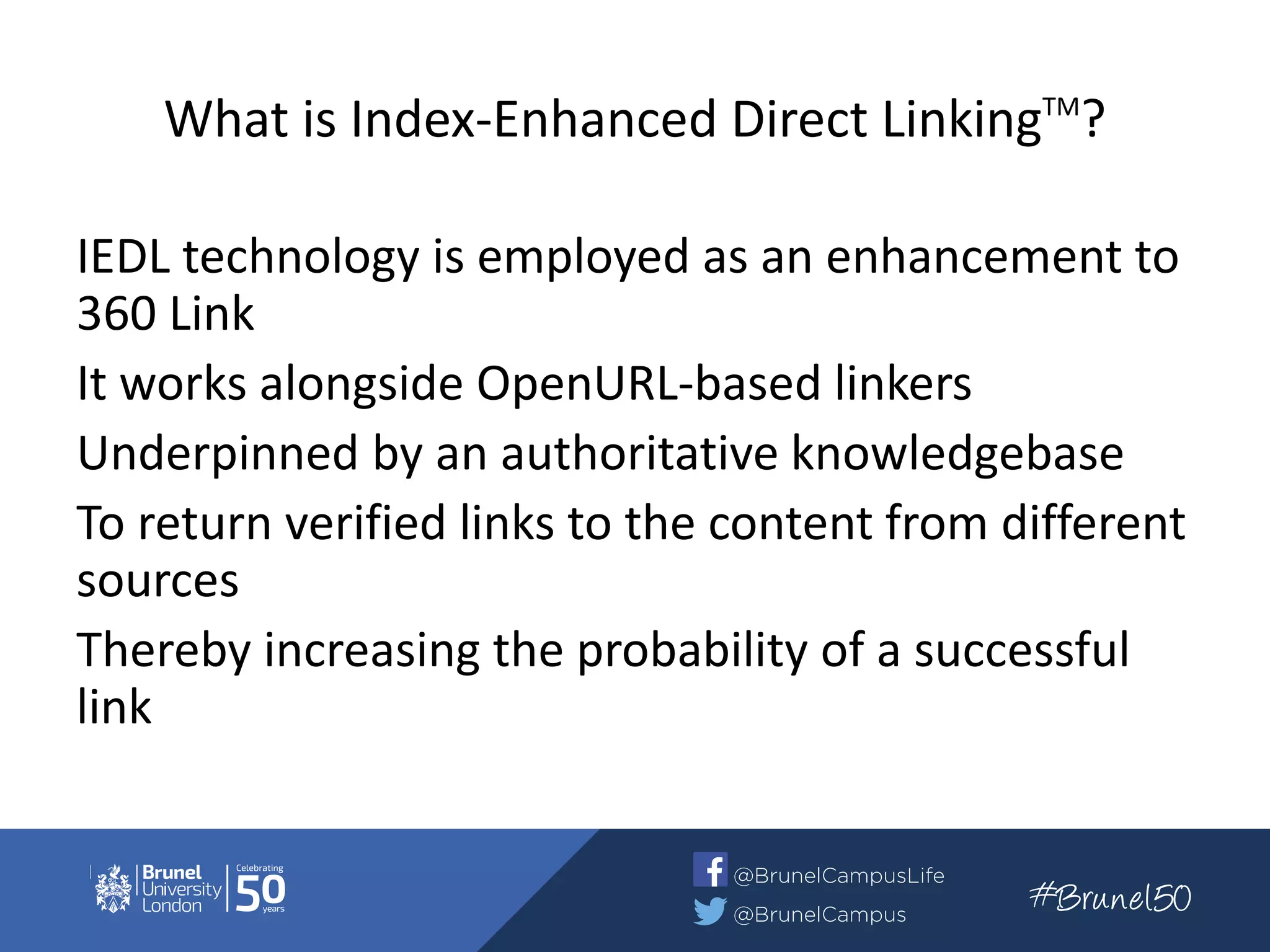 What is Index-Enhanced Direct Linking™?

IEDL technology is employed as an enhancement to 360 Link

It works alongside OpenURL-based linkers

Underpinned by an authoritative knowledgebase

To return verified links to the content from different sources

Thereby increasing the probability of a successful link

Brunel University London

Celebrating 50 years

@BrunelCampusLife

@BrunelCampus

#Brunel50